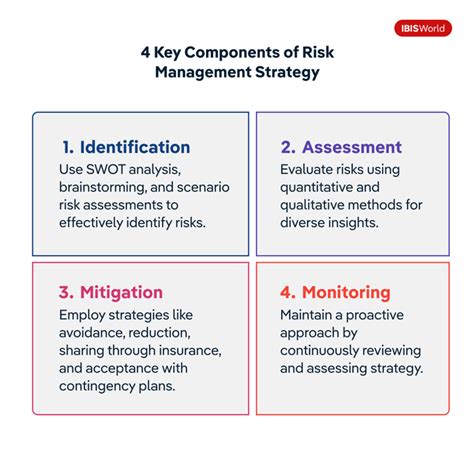 IBISWorld

4 Key Components of Risk Management Strategy

1. Identification
Use SWOT analysis, brainstorming, and scenario risk assessments to effectively identify risks.

2. Assessment
Evaluate risks using quantitative and qualitative methods for diverse insights.

3. Mitigation
Employ strategies like avoidance, reduction, sharing through insurance, and acceptance with contingency plans.

4. Monitoring
Maintain a proactive approach by continuously reviewing and assessing strategy.